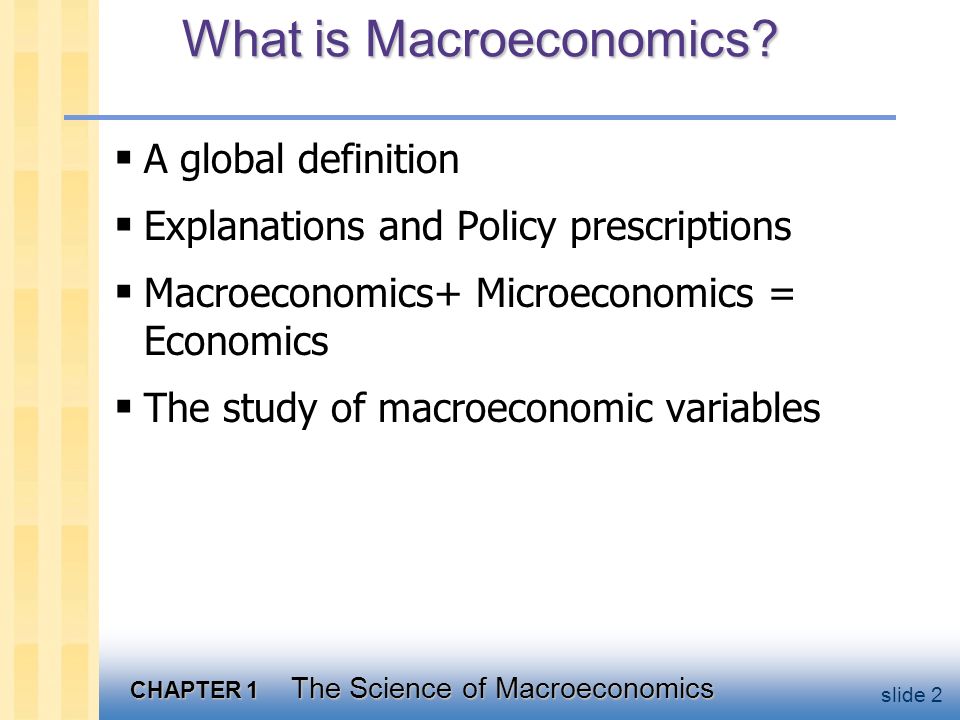 What is Macroeconomics?

▪ A global definition

▪ Explanations and Policy prescriptions

▪ Macroeconomics+ Microeconomics = Economics

▪ The study of macroeconomic variables

CHAPTER 1 The Science of Macroeconomics

slide 2